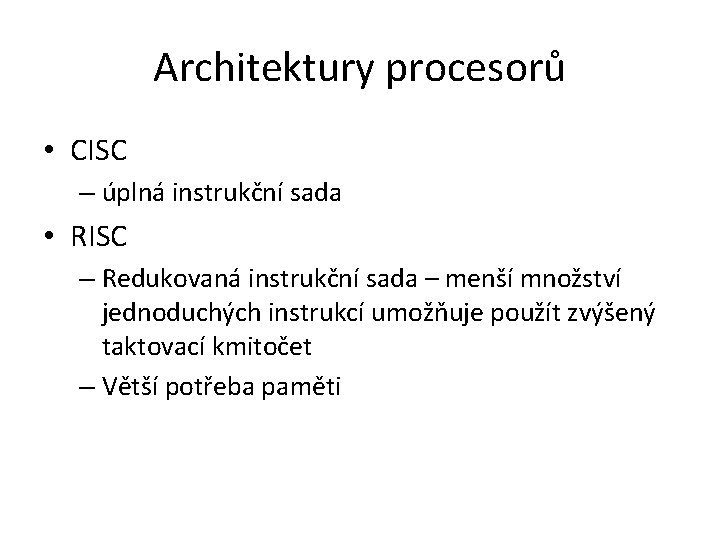 Architektury procesorů

• CISC
  – úplná instrukční sada
• RISC
  – Redukovaná instrukční sada – menší množství jednoduchých instrukcí umožňuje použít zvýšený taktovací kmitočet
  – Větší potřeba paměti